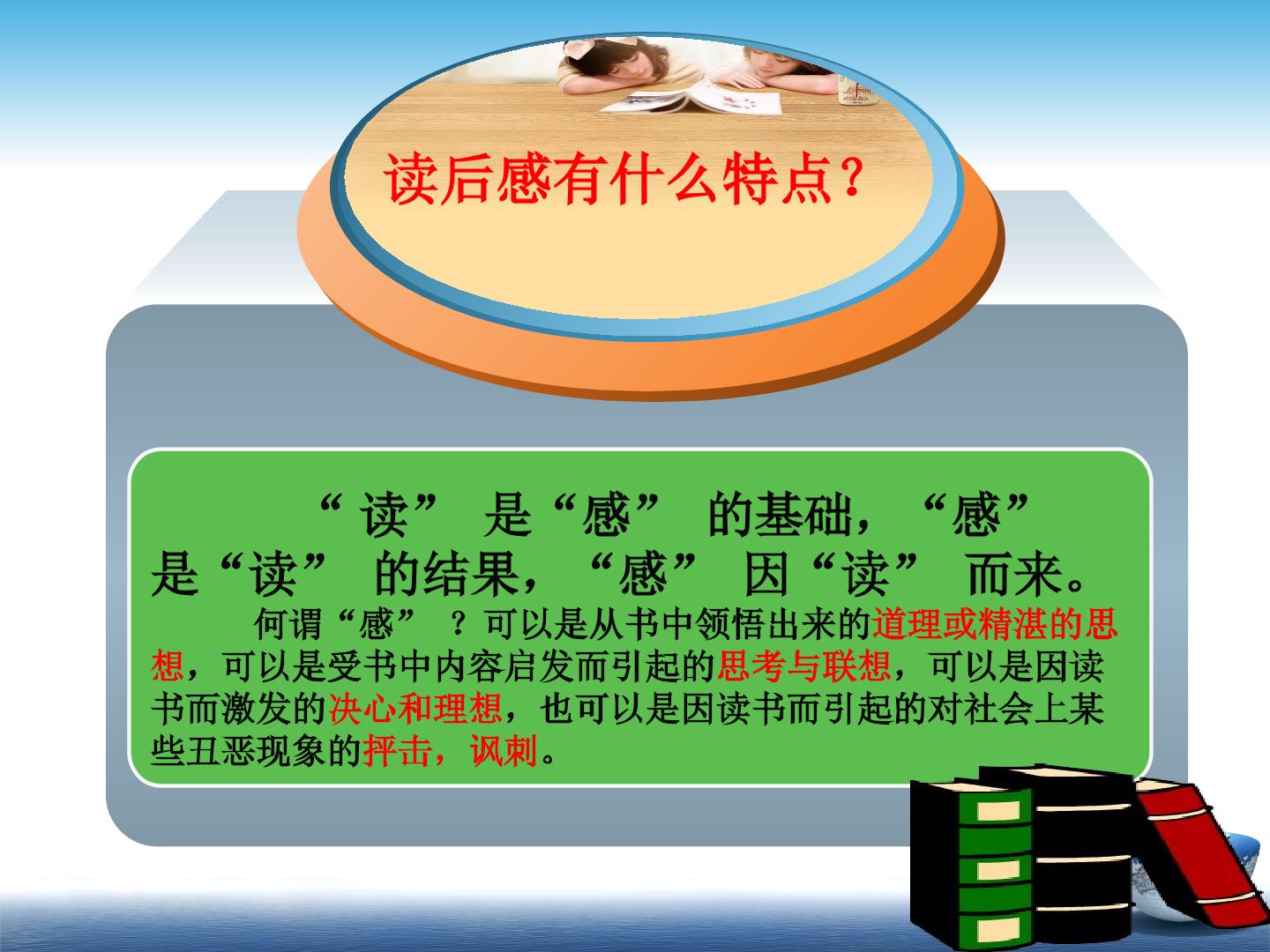 读后感有什么特点？

“读”是“感”的基础，“感”是“读”的结果，“感”因“读”而来。

何谓“感”？可以是从书中领悟出来的道理或精湛的思想，可以是受书中内容启发而引起的思考与联想，可以是因读书而激发的决心和理想，也可以是因读书而引起的对社会上某些丑恶现象的抨击，讽刺。